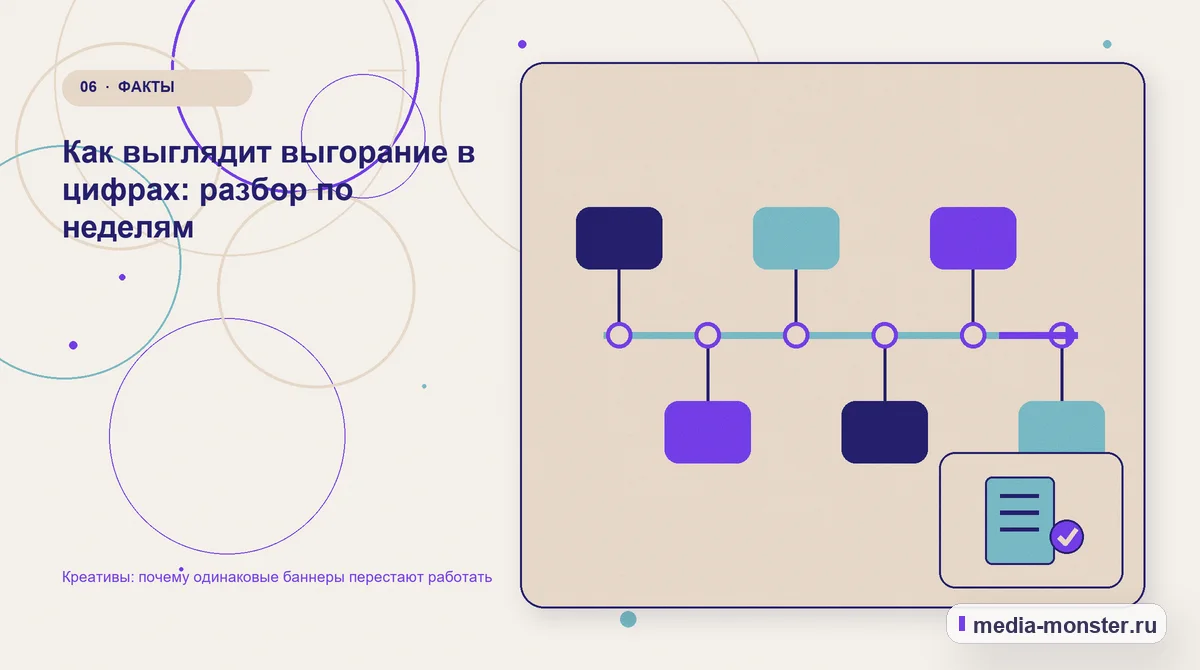 06 · ФАКТЫ

Как выглядит выгорание в цифрах: разбор по неделям

Креативы: почему одинаковые баннеры перестают работать

media-monster.ru